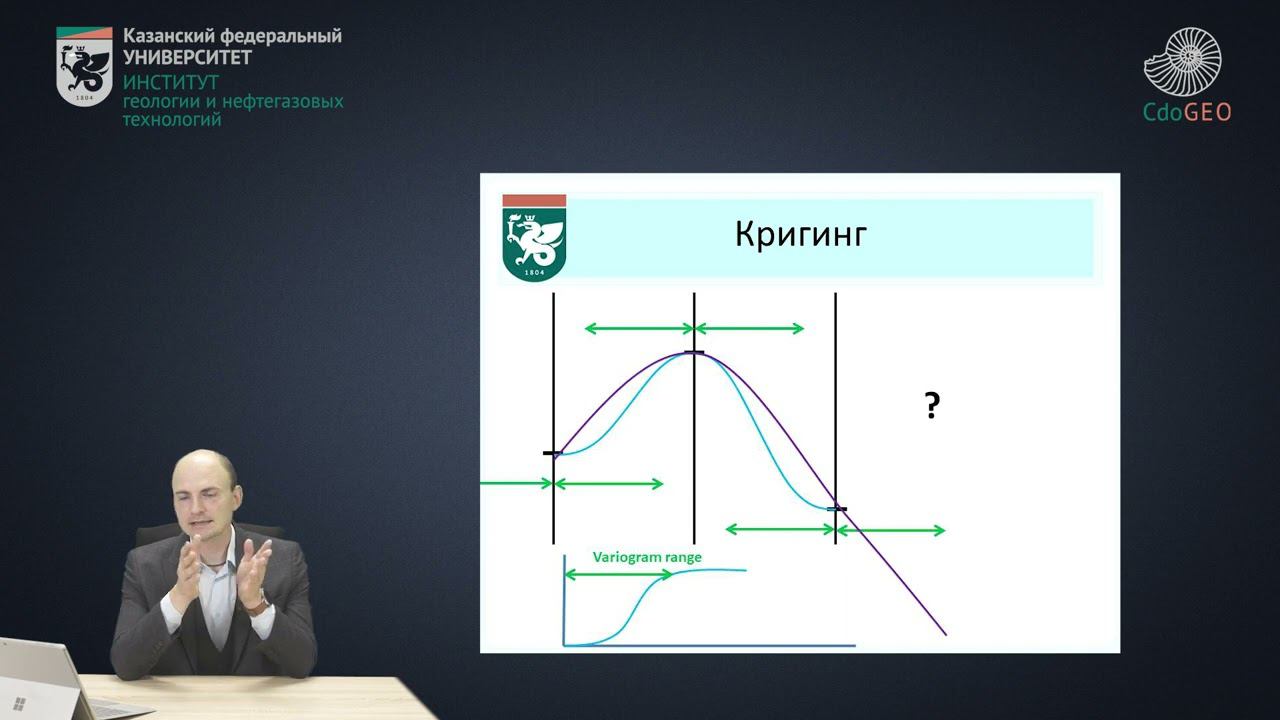 Казанский федеральный УНИВЕРСИТЕТ
ИНСТИТУТ геологии и нефтегазовых технологий

1804

CdoGEO

1804

Кригинг

?

Variogram range